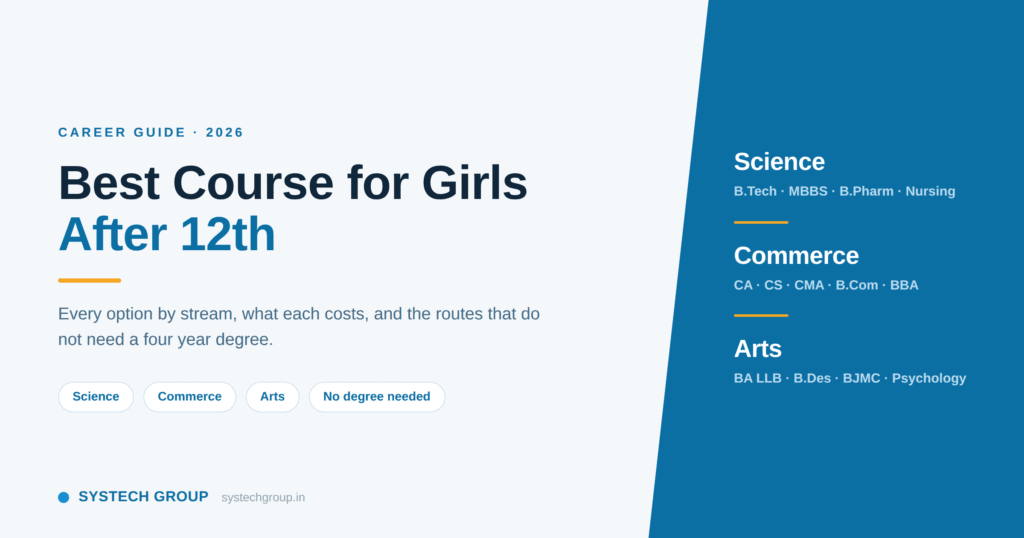 CAREER GUIDE · 2026

Best Course for Girls After 12th

Every option by stream, what each costs, and the routes that do not need a four year degree.

Science

Commerce

Arts

No degree needed

SYSTECH GROUP systechgroup.in

Science

B.Tech · MBBS · B.Pharm · Nursing

Commerce

CA · CS · CMA · B.Com · BBA

Arts

BA LLB · B.Des · BJMC · Psychology